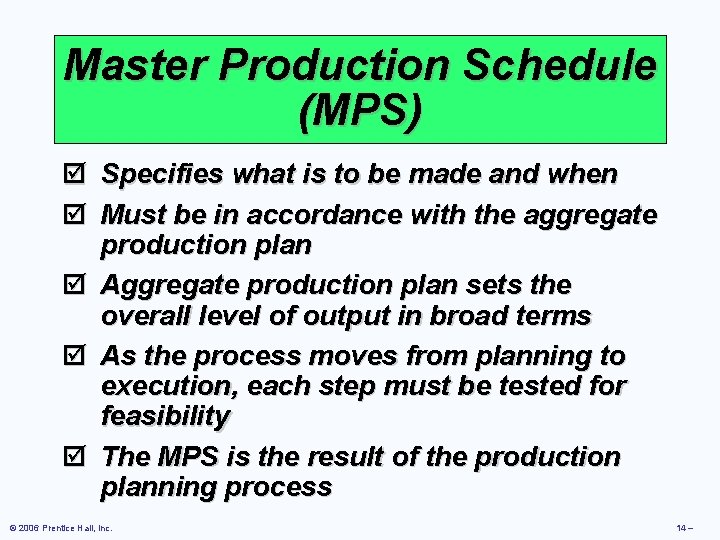 Master Production Schedule (MPS)

☑ Specifies what is to be made and when

☑ Must be in accordance with the aggregate production plan

☑ Aggregate production plan sets the overall level of output in broad terms

☑ As the process moves from planning to execution, each step must be tested for feasibility

☑ The MPS is the result of the production planning process

© 2006 Prentice Hall, Inc.

14 –